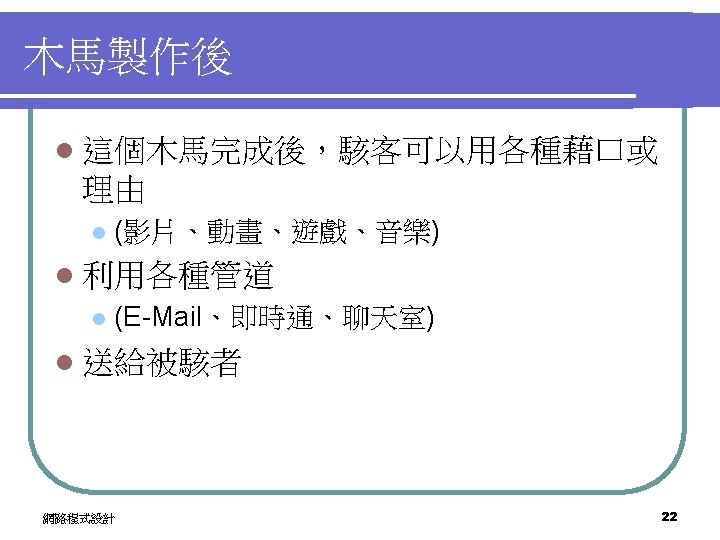 木馬製作後

• 這個木馬完成後，駭客可以用各種藉口或理由

• (影片、動畫、遊戲、音樂)

• 利用各種管道

• (E-Mail、即時通、聊天室)

• 送給被駭者

網路程式設計

22